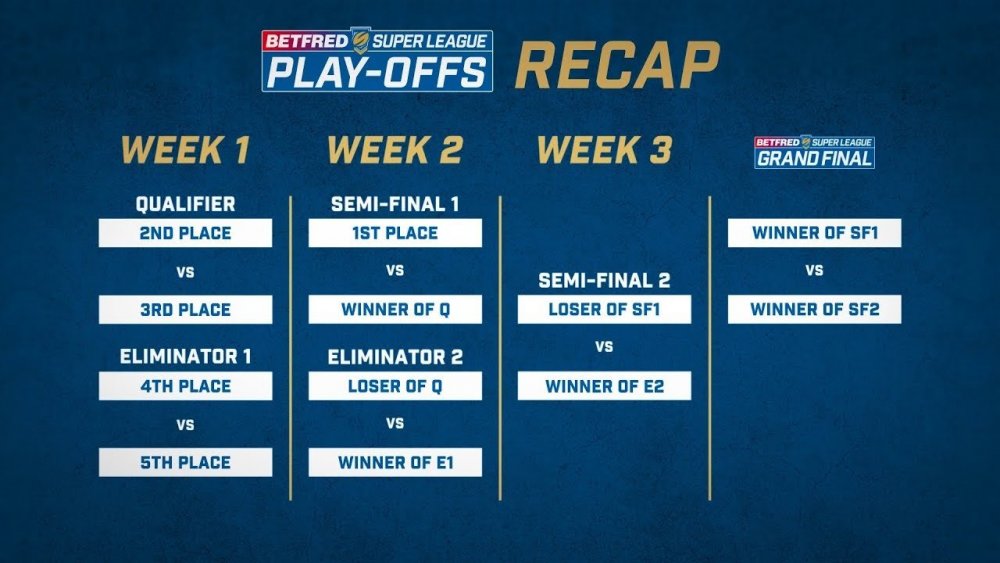 BETFRED SUPER LEAGUE PLAY-OFFS RECAP

WEEK 1

QUALIFIER
2ND PLACE
VS
3RD PLACE

ELIMINATOR 1
4TH PLACE
VS
5TH PLACE

WEEK 2

SEMI-FINAL 1
1ST PLACE
VS
WINNER OF Q

ELIMINATOR 2
LOSER OF Q
VS
WINNER OF E1

WEEK 3

SEMI-FINAL 2
LOSER OF SF1
VS
WINNER OF E2

BETFRED SUPER LEAGUE GRAND FINAL

WINNER OF SF1
VS
WINNER OF SF2